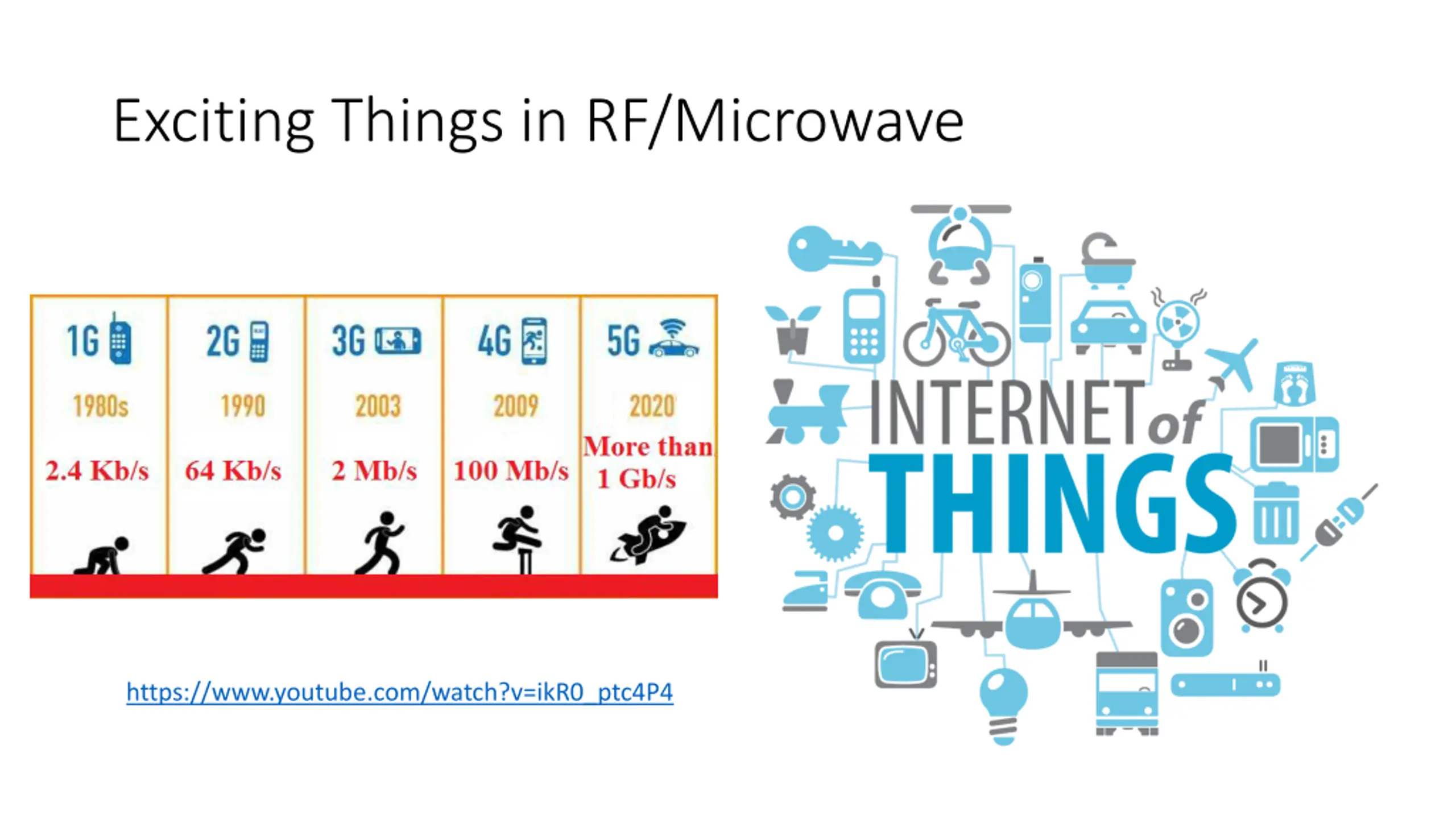 Exciting Things in RF/Microwave

| 1G | 2G | 3G | 4G | 5G |
|---|---|---|---|---|
| 1980s | 1990 | 2003 | 2009 | 2020 |
| 2.4 Kb/s | 64 Kb/s | 2 Mb/s | 100 Mb/s | More than 1 Gb/s |

https://www.youtube.com/watch?v=ikR0_ptc4P4

INTERNET of THINGS